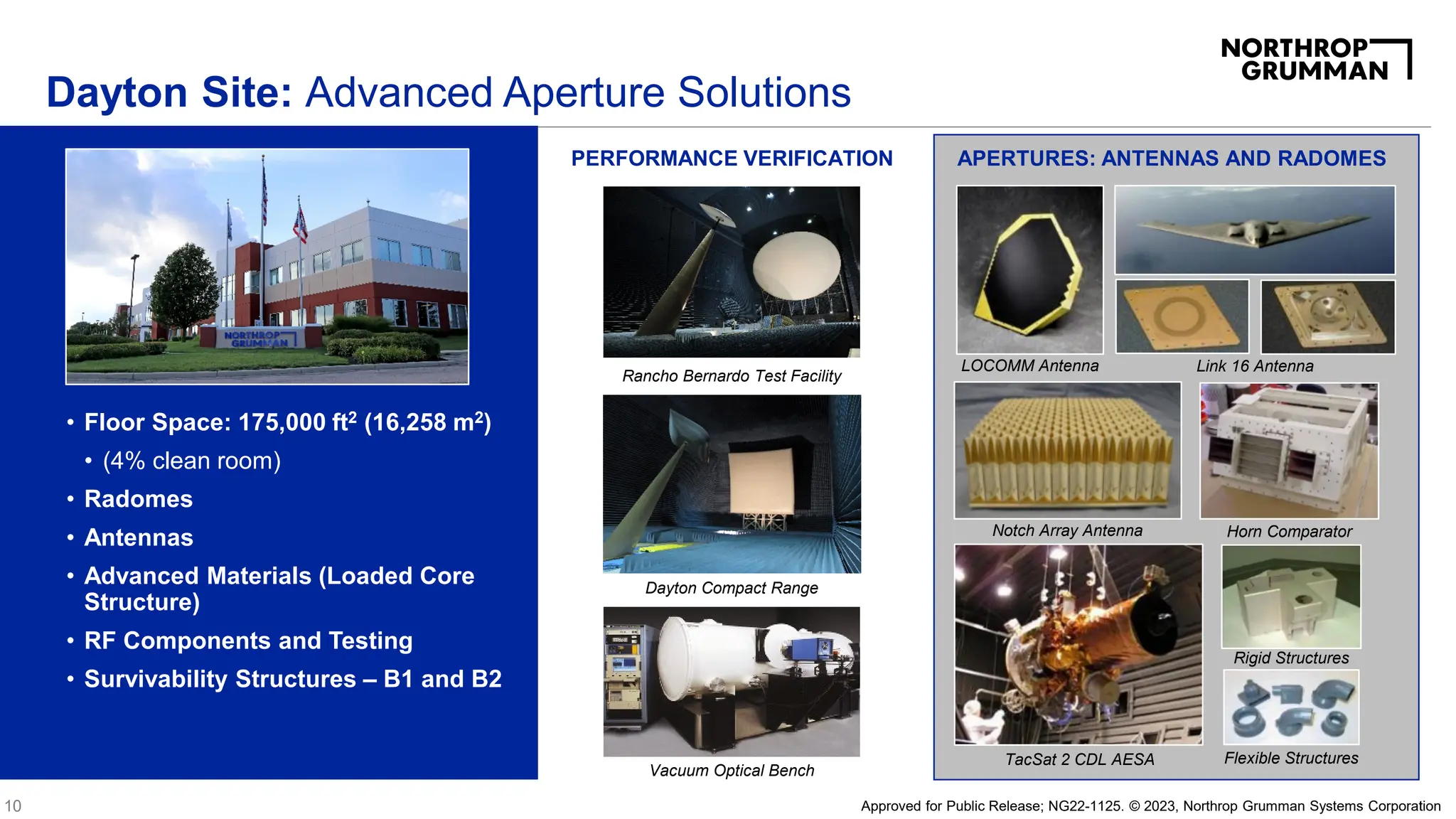 NORTHROP GRUMMAN

Dayton Site: Advanced Aperture Solutions

NORTHROP GRUMMAN

• Floor Space: 175,000 ft$^2$ (16,258 m$^2$)
  • (4% clean room)
• Radomes
• Antennas
• Advanced Materials (Loaded Core Structure)
• RF Components and Testing
• Survivability Structures – B1 and B2

PERFORMANCE VERIFICATION

Rancho Bernardo Test Facility

Dayton Compact Range

Vacuum Optical Bench

APERTURES: ANTENNAS AND RADOMES

LOCOMM Antenna

Link 16 Antenna

Notch Array Antenna

Horn Comparator

TacSat 2 CDL AESA

Rigid Structures

Flexible Structures

10

Approved for Public Release; NG22-1125. © 2023, Northrop Grumman Systems Corporation